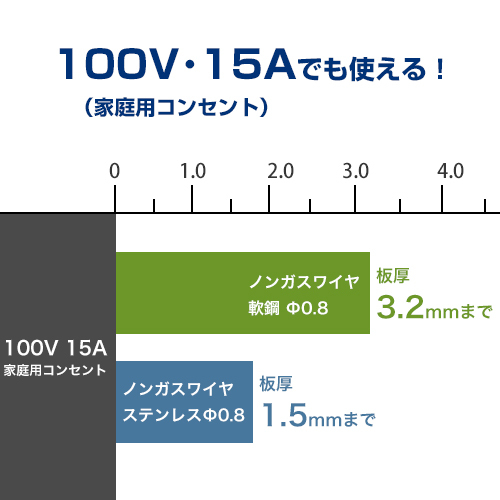 100V・15Aでも使える！
（家庭用コンセント）

0 1.0 2.0 3.0 4.0

100V 15A
家庭用コンセント

ノンガスワイヤ
軟鋼 Φ0.8

板厚
3.2mmまで

ノンガスワイヤ
ステンレスΦ0.8

板厚
1.5mmまで